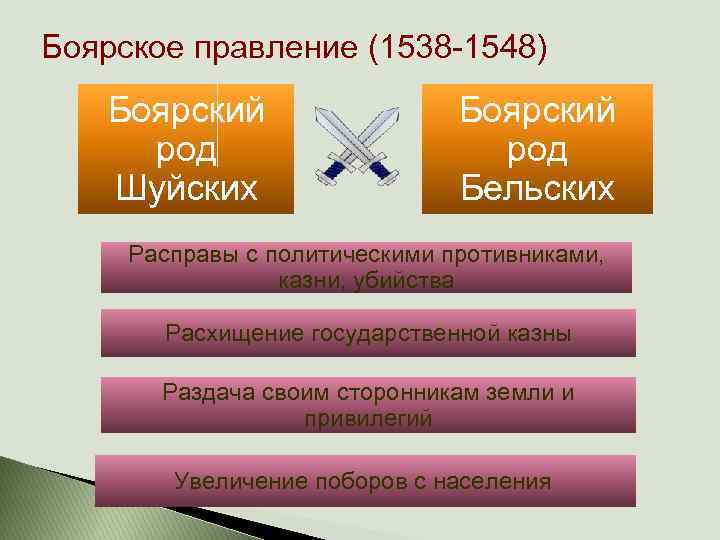 Боярское правление (1538-1548)

Боярский род Шуйских

Боярский род Бельских

Расправы с политическими противниками, казни, убийства

Расхищение государственной казны

Раздача своим сторонникам земли и привилегий

Увеличение поборов с населения